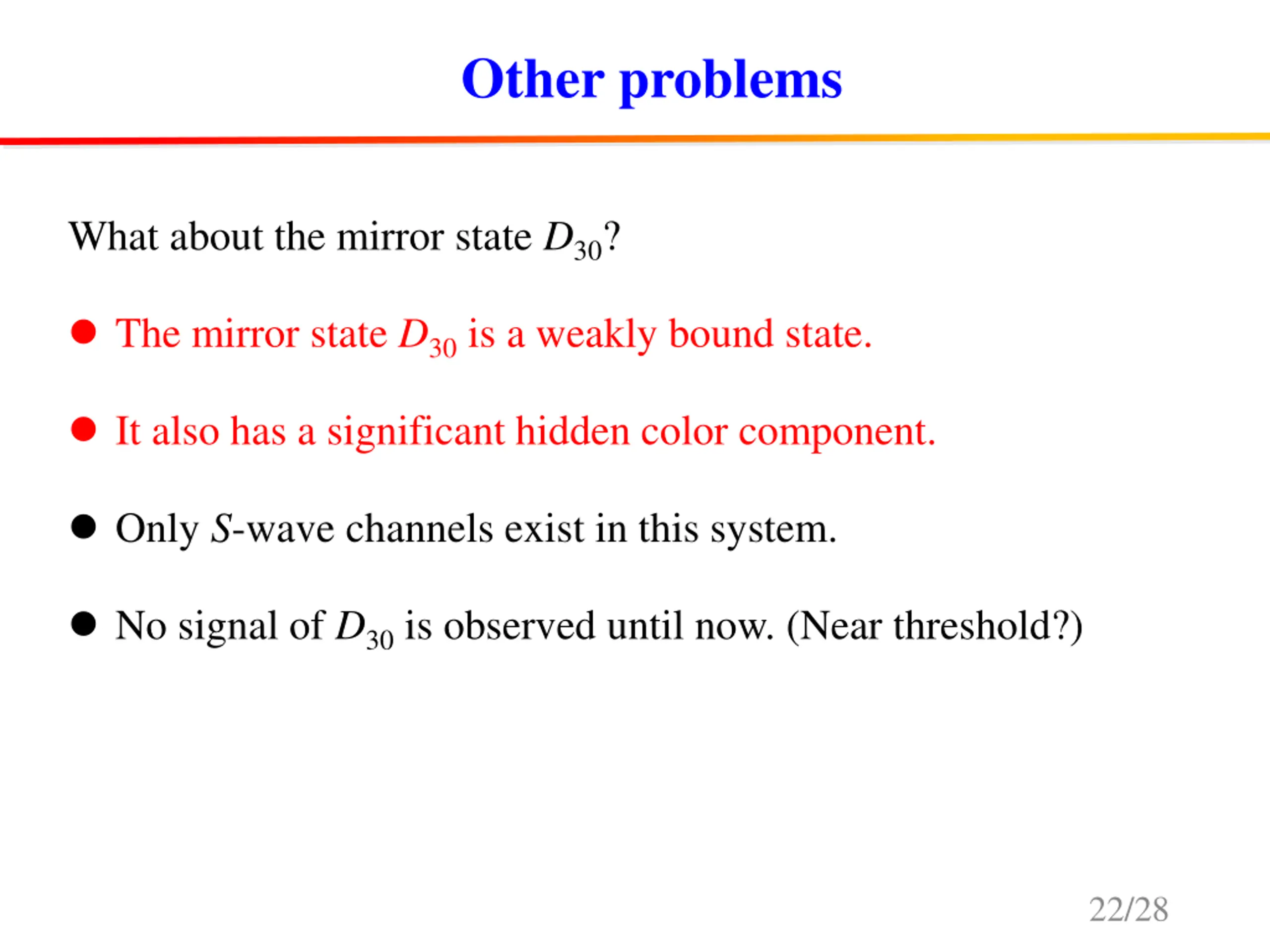 Other problems

What about the mirror state $D_{30}$?

● The mirror state $D_{30}$ is a weakly bound state.

● It also has a significant hidden color component.

● Only $S$-wave channels exist in this system.

● No signal of $D_{30}$ is observed until now. (Near threshold?)

22/28